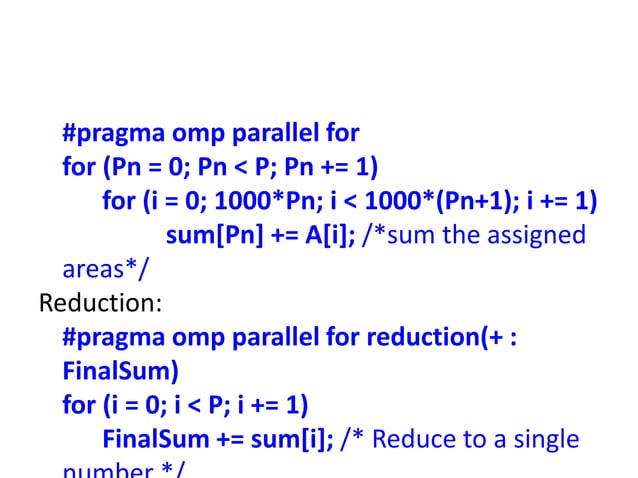 #pragma omp parallel for
for (Pn = 0; Pn < P; Pn += 1)
for (i = 0; 1000*Pn; i < 1000*(Pn+1); i += 1)
sum[Pn] += A[i]; /*sum the assigned areas*/

Reduction:
#pragma omp parallel for reduction(+ : FinalSum)
for (i = 0; i < P; i += 1)
FinalSum += sum[i]; /* Reduce to a single number */